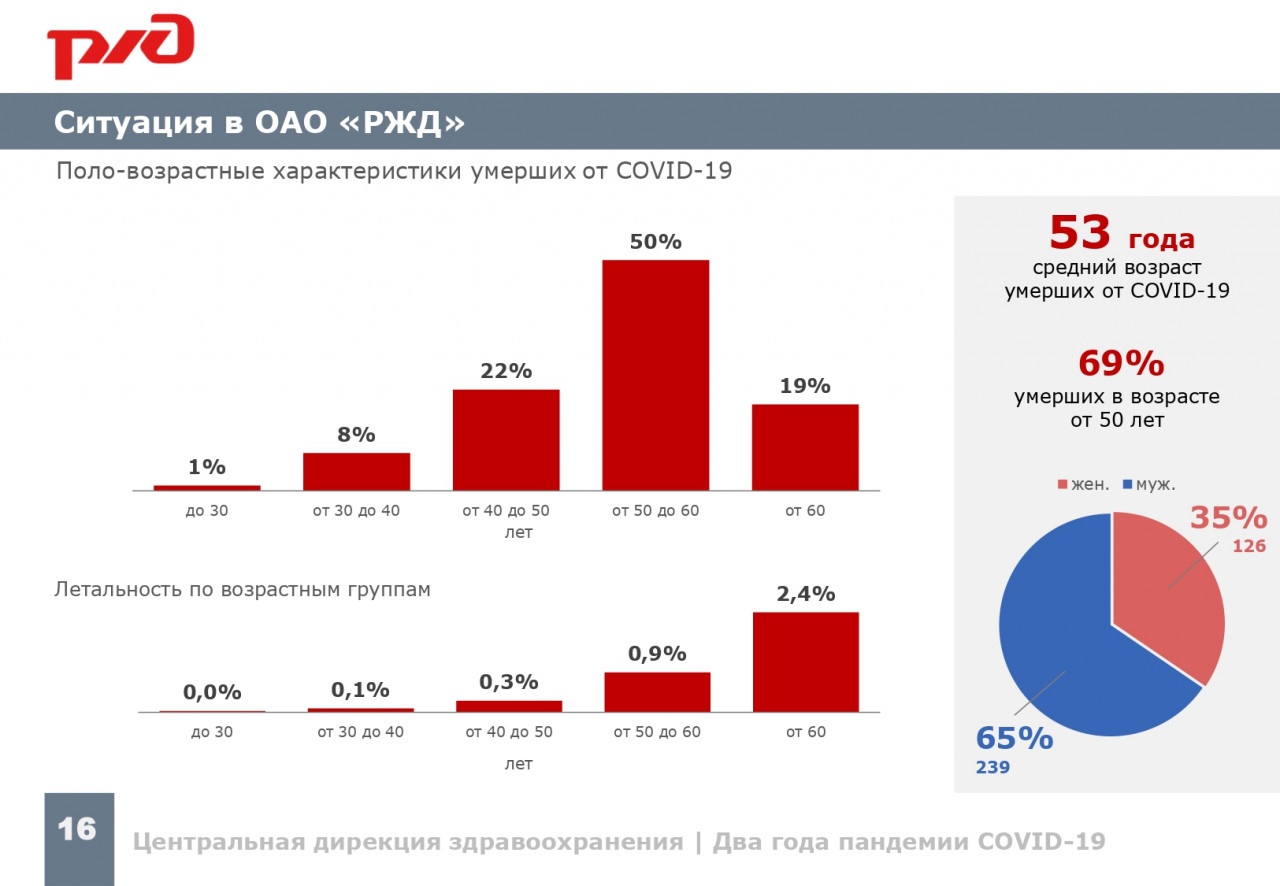 РЖД

Ситуация в ОАО «РЖД»

Поло-возрастные характеристики умерших от COVID-19

1%
8%
22%
50%
19%

до 30
от 30 до 40
от 40 до 50
от 50 до 60
от 60
лет

Летальность по возрастным группам

0,0%
0,1%
0,3%
0,9%
2,4%

до 30
от 30 до 40
от 40 до 50
от 50 до 60
от 60
лет

53 года
средний возраст умерших от COVID-19

69%
умерших в возрасте от 50 лет

жен. муж.

35%
126

65%
239

16

Центральная дирекция здравоохранения | Два года пандемии COVID-19